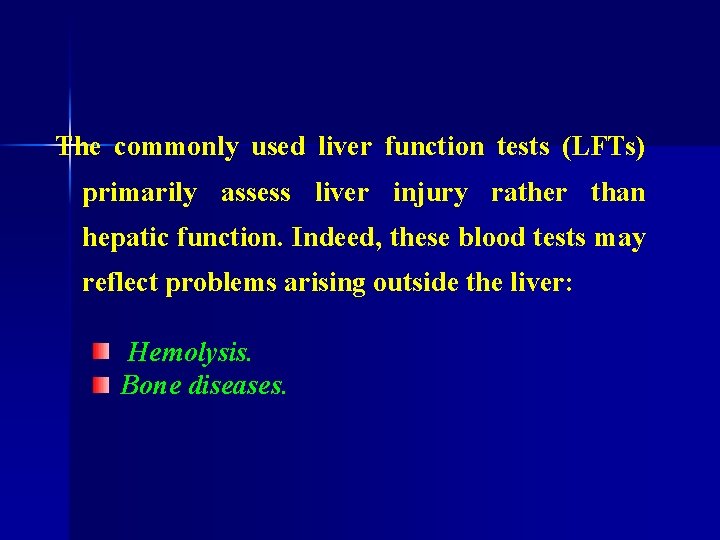 The commonly used liver function tests (LFTs) primarily assess liver injury rather than hepatic function. Indeed, these blood tests may reflect problems arising outside the liver:

Hemolysis.
Bone diseases.